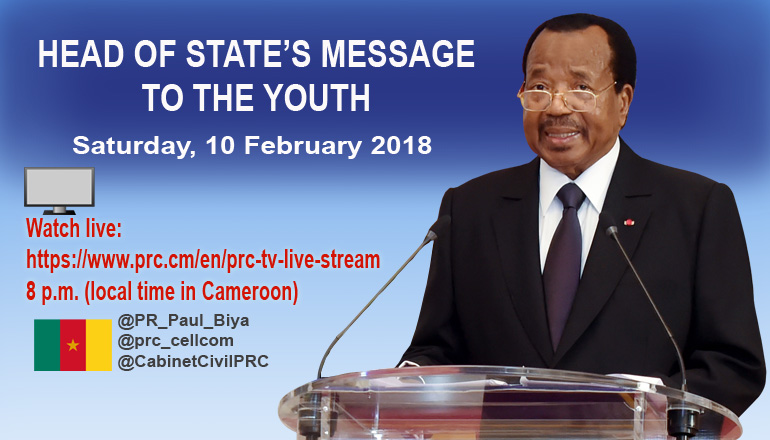 HEAD OF STATE'S MESSAGE TO THE YOUTH

Saturday, 10 February 2018

Watch live:
https://www.prc.cm/en/prc-tv-live-stream
8 p.m. (local time in Cameroon)

@PR_Paul_Biya
@prc_cellcom
@CabinetCivilPRC